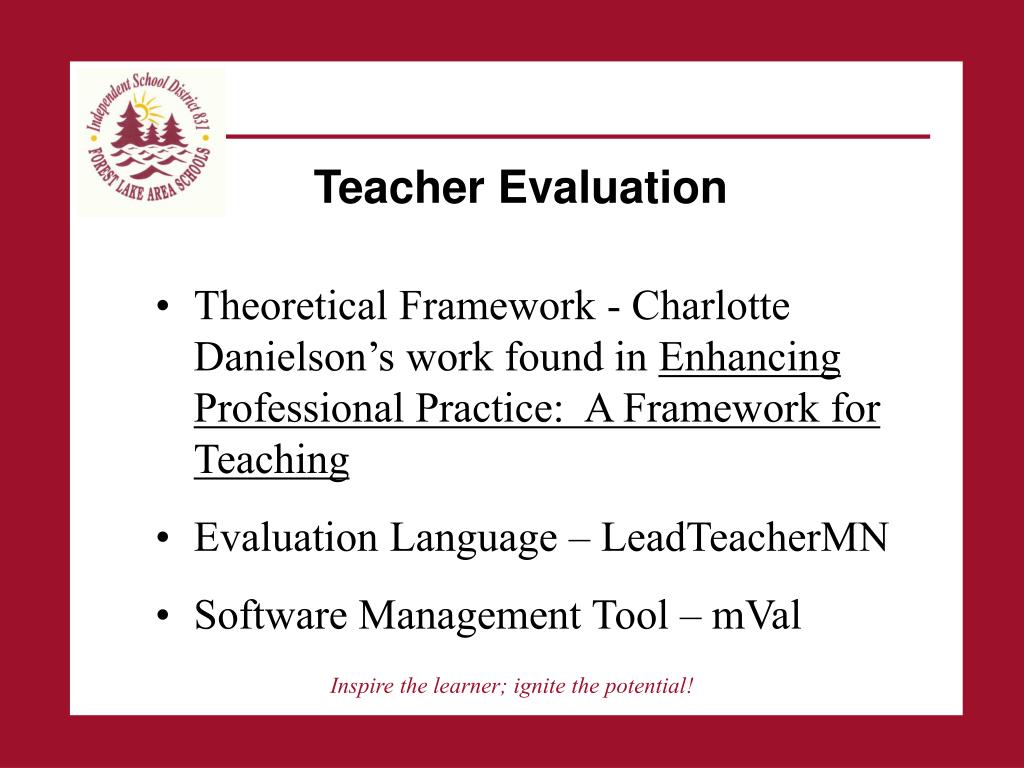 Independent School District 831
FOREST LAKE AREA SCHOOLS

Teacher Evaluation

• Theoretical Framework - Charlotte Danielson's work found in Enhancing Professional Practice: A Framework for Teaching

• Evaluation Language – LeadTeacherMN

• Software Management Tool – mVal

Inspire the learner; ignite the potential!